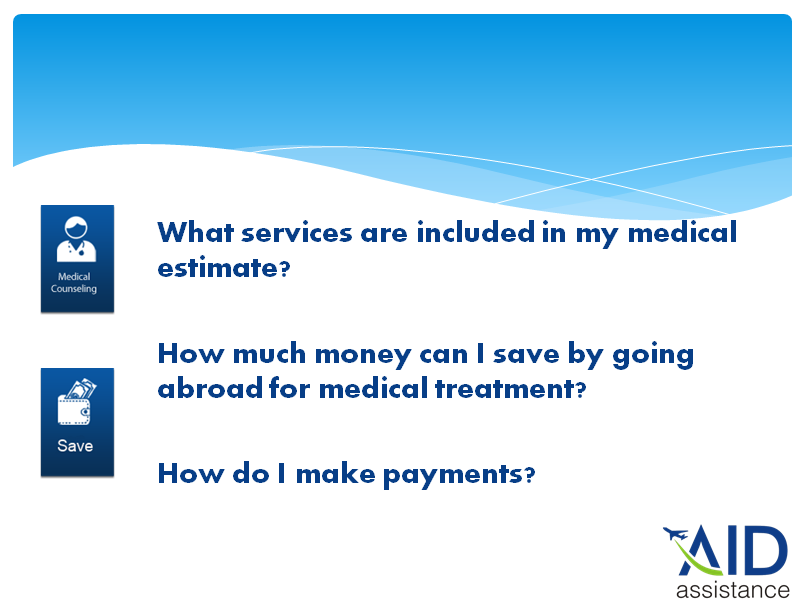 Medical Counseling

What services are included in my medical estimate?

Save

How much money can I save by going abroad for medical treatment?

How do I make payments?

AID assistance